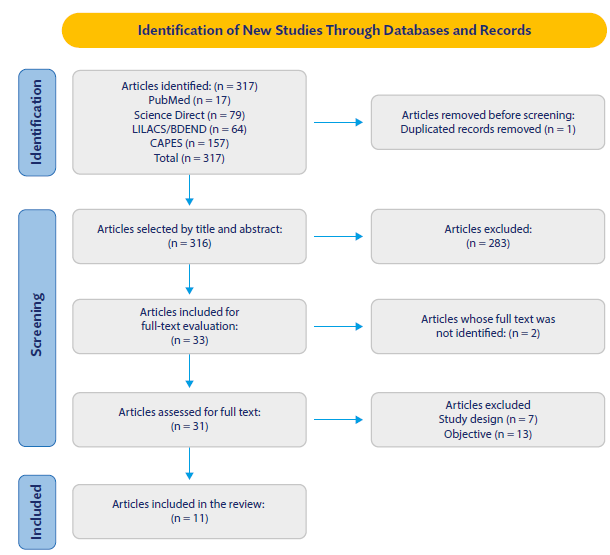 Identification of New Studies Through Databases and Records

Identification

Articles identified: (n = 317)
PubMed (n = 17)
Science Direct (n = 79)
LILACS/BDEND (n = 64)
CAPES (n = 157)
Total (n = 317)

Articles removed before screening:
Duplicated records removed (n = 1)

Screening

Articles selected by title and abstract:
(n = 316)

Articles excluded:
(n = 283)

Articles included for full-text evaluation:
(n = 33)

Articles whose full text was not identified: (n = 2)

Articles assessed for full text:
(n = 31)

Articles excluded
Study design (n = 7)
Objective (n = 13)

Included

Articles included in the review:
(n = 11)